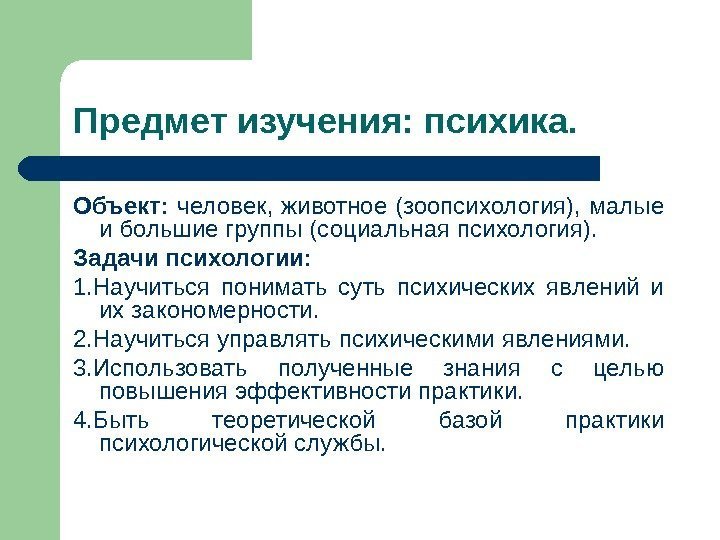 Предмет изучения: психика.

Объект: человек, животное (зоопсихология), малые и большие группы (социальная психология).

Задачи психологии:

1.Научиться понимать суть психических явлений и их закономерности.

2.Научиться управлять психическими явлениями.

3.Использовать полученные знания с целью повышения эффективности практики.

4.Быть теоретической базой практики психологической службы.